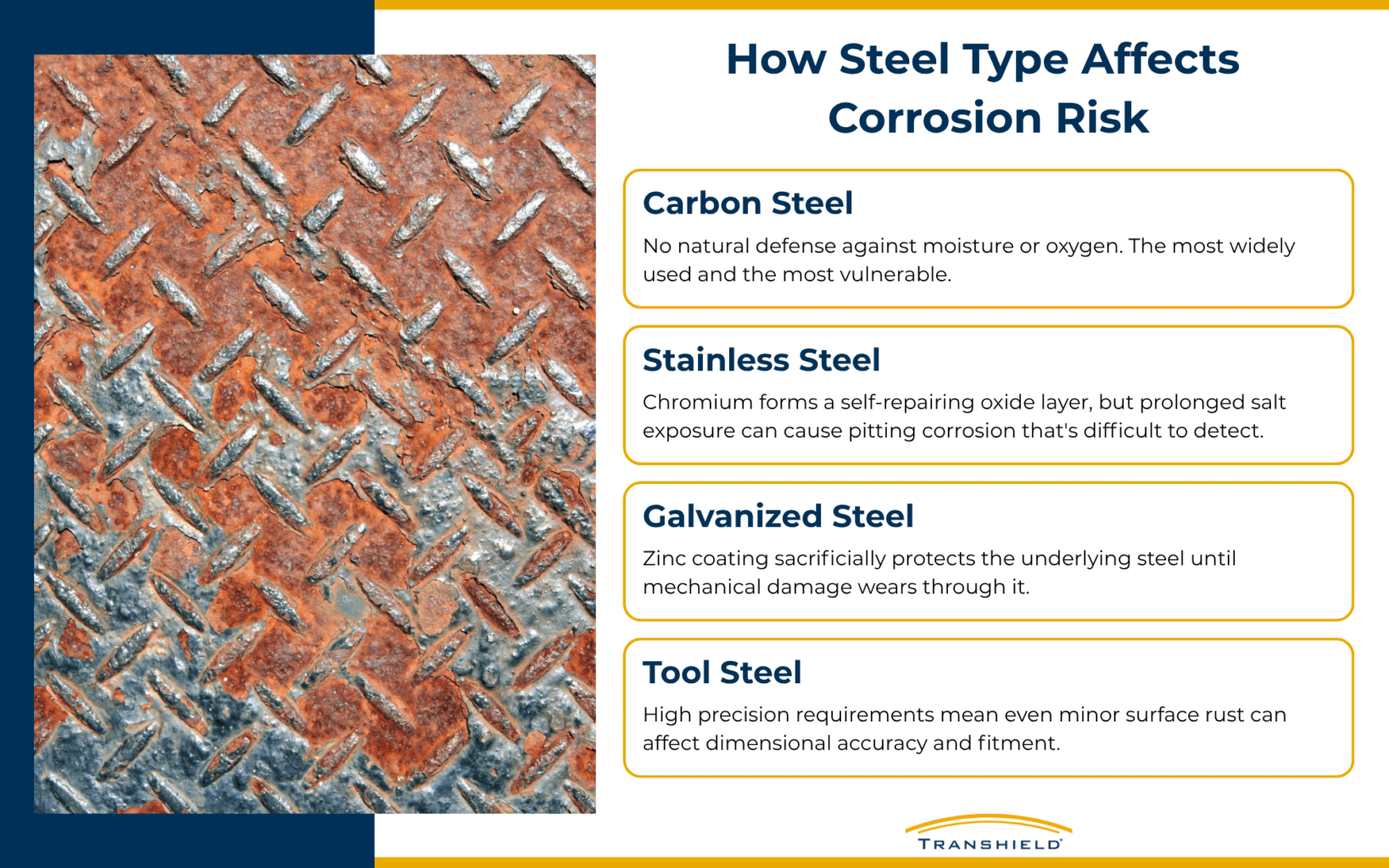 How Steel Type Affects Corrosion Risk

Carbon Steel

No natural defense against moisture or oxygen. The most widely used and the most vulnerable.

Stainless Steel

Chromium forms a self-repairing oxide layer, but prolonged salt exposure can cause pitting corrosion that's difficult to detect.

Galvanized Steel

Zinc coating sacrificially protects the underlying steel until mechanical damage wears through it.

Tool Steel

High precision requirements mean even minor surface rust can affect dimensional accuracy and fitment.

TRANSHIELD